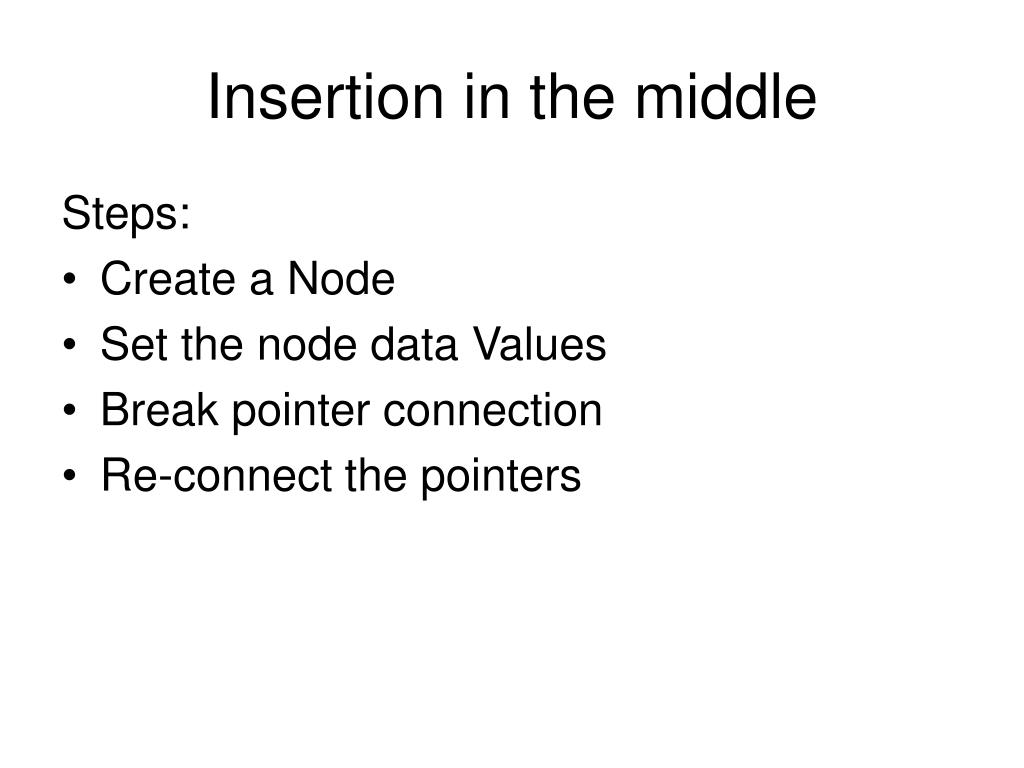 Insertion in the middle

Steps:
• Create a Node
• Set the node data Values
• Break pointer connection
• Re-connect the pointers